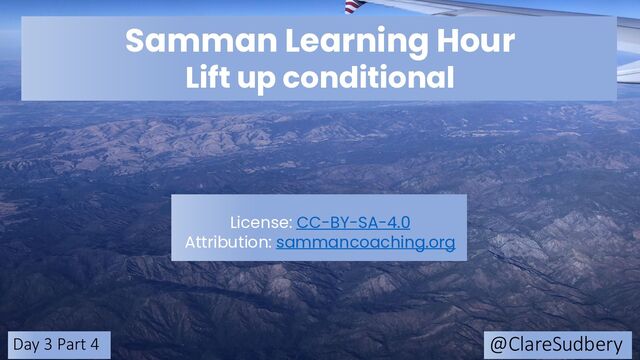 Samman Learning Hour
Lift up conditional

License: CC-BY-SA-4.0
Attribution: sammancoaching.org

Day 3 Part 4

@ClareSudbery